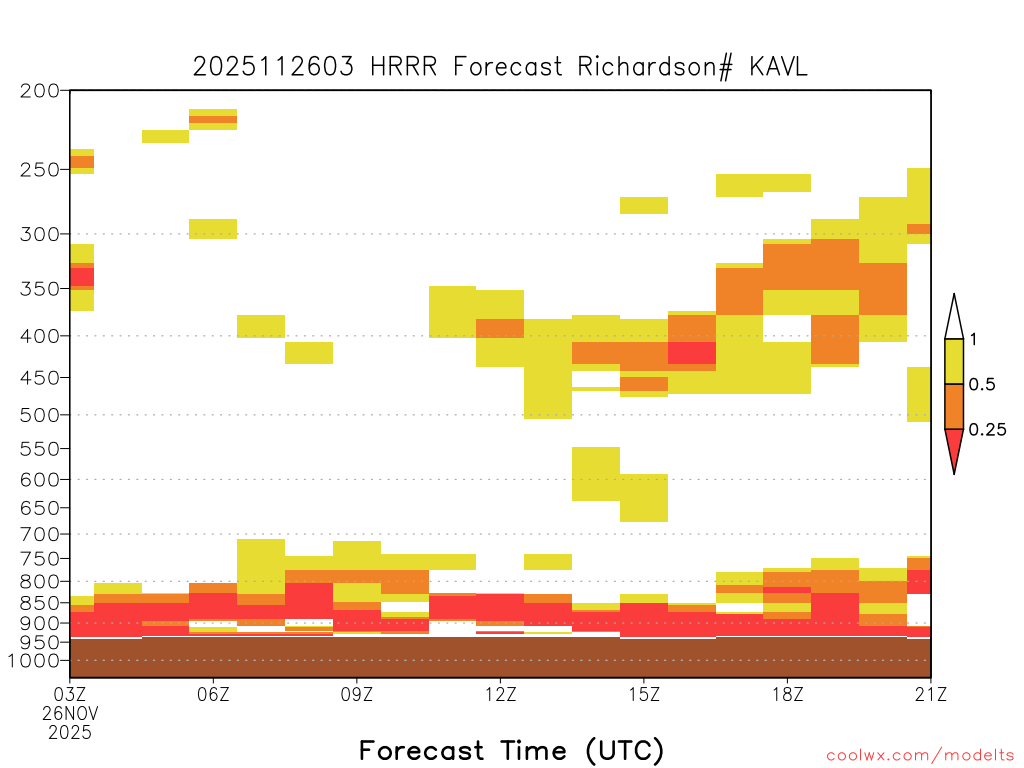 2025112603 HRRR Forecast Richardson# KAVL

200
250
300
350
400
450
500
550
600
650
700
750
800
850
900
950
1000

1
0.5
0.25

03Z
26NOV
2025
06Z
09Z
12Z
15Z
18Z
21Z

Forecast Time (UTC)

coolwx.com/modelts